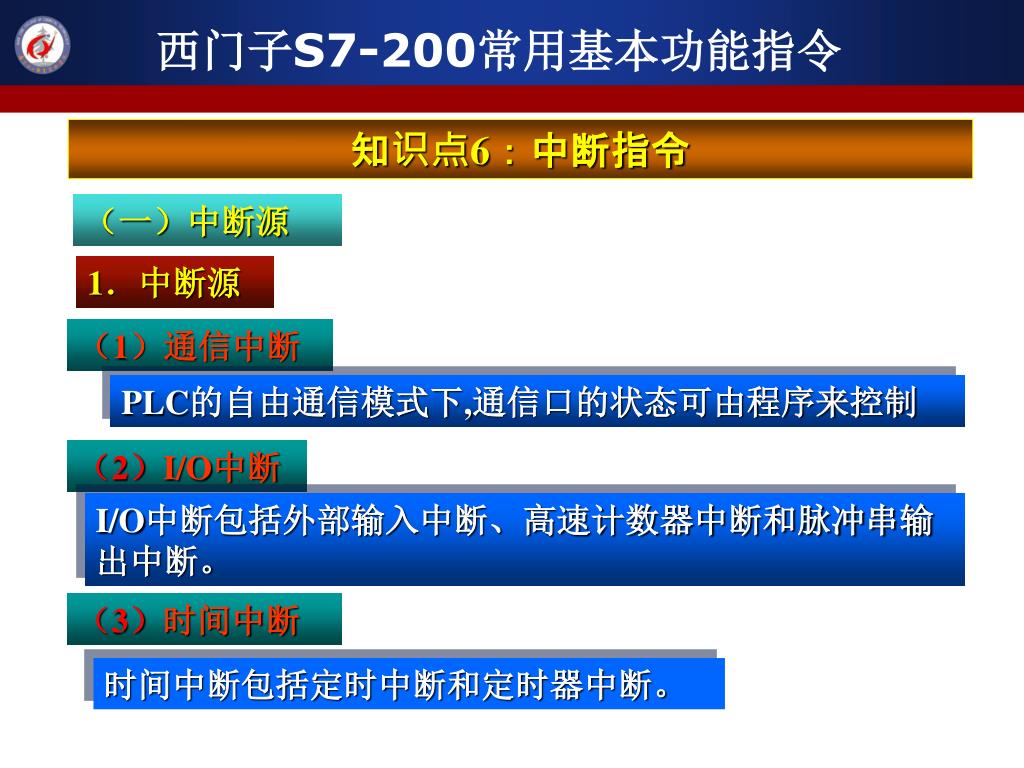 西门子S7-200常用基本功能指令

知识点6：中断指令

（一）中断源

1．中断源

（1）通信中断

PLC的自由通信模式下,通信口的状态可由程序来控制

（2）I/O中断

I/O中断包括外部输入中断、高速计数器中断和脉冲串输出中断。

（3）时间中断

时间中断包括定时中断和定时器中断。